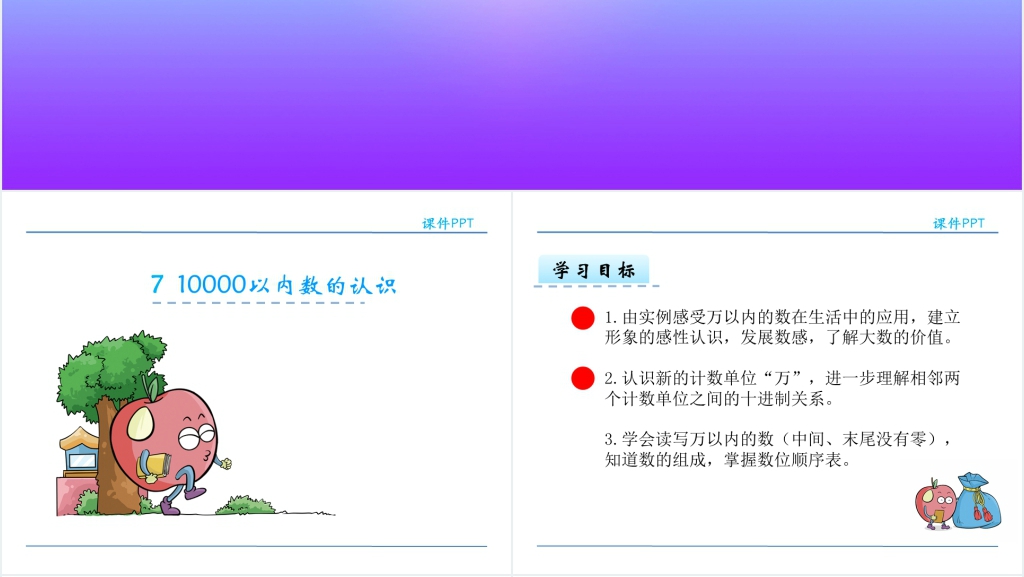 课件PPT

7 10000以内数的认识

课件PPT

学习目标

1.由实例感受万以内的数在生活中的应用，建立形象的感性认识，发展数感，了解大数的价值。

2.认识新的计数单位“万”，进一步理解相邻两个计数单位之间的十进制关系。

3.学会读写万以内的数（中间、末尾没有零），知道数的组成，掌握数位顺序表。